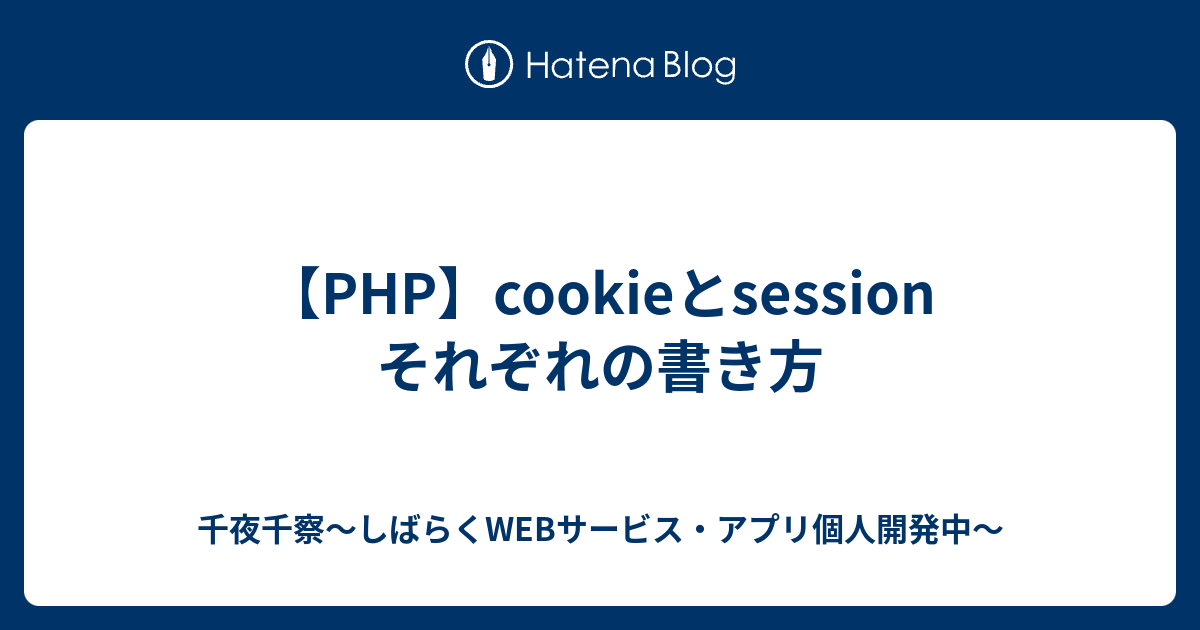 Hatena Blog

【PHP】cookieとsession それぞれの書き方

千夜千察〜しばらくWEBサービス・アプリ個人開発中〜